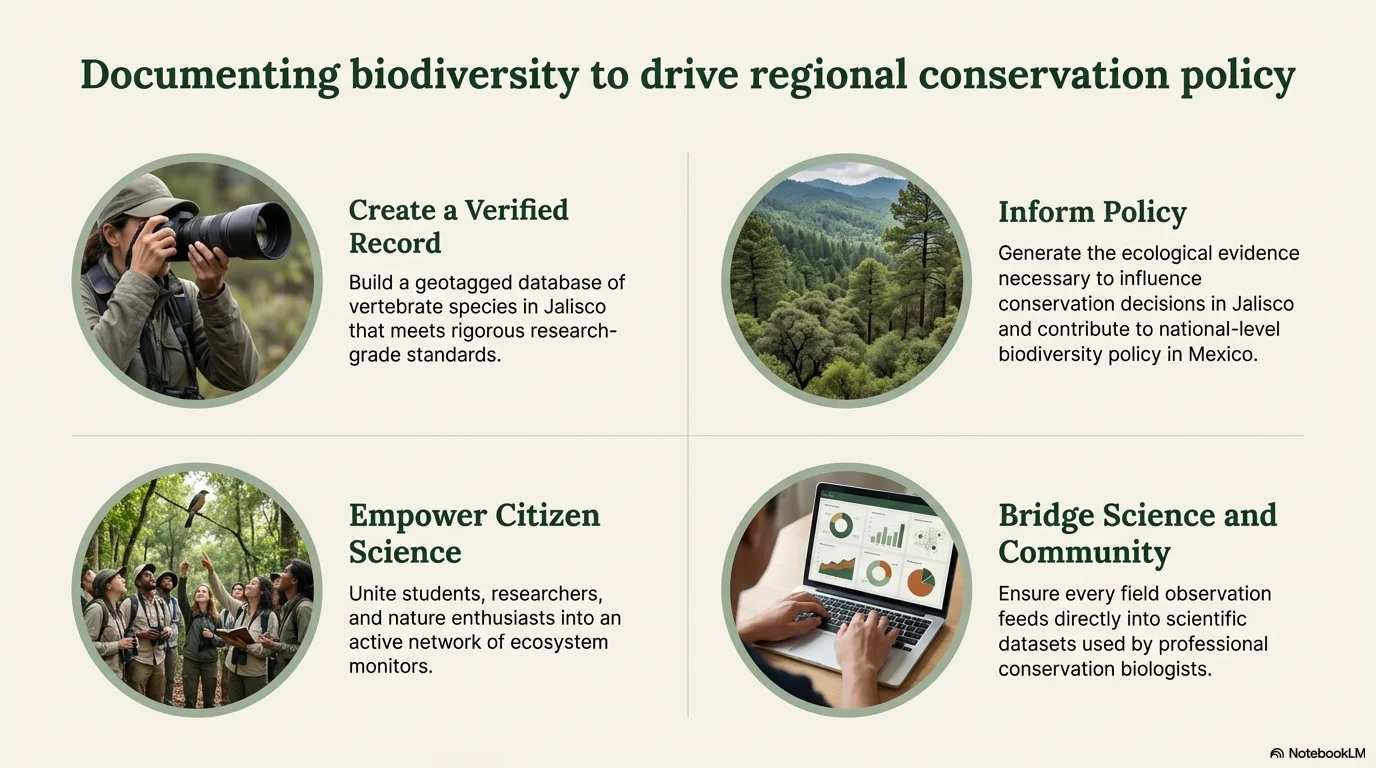 Documenting biodiversity to drive regional conservation policy

Create a Verified Record

Build a geotagged database of vertebrate species in Jalisco that meets rigorous research-grade standards.

Inform Policy

Generate the ecological evidence necessary to influence conservation decisions in Jalisco and contribute to national-level biodiversity policy in Mexico.

Empower Citizen Science

Unite students, researchers, and nature enthusiasts into an active network of ecosystem monitors.

Bridge Science and Community

Ensure every field observation feeds directly into scientific datasets used by professional conservation biologists.

NotebookLM